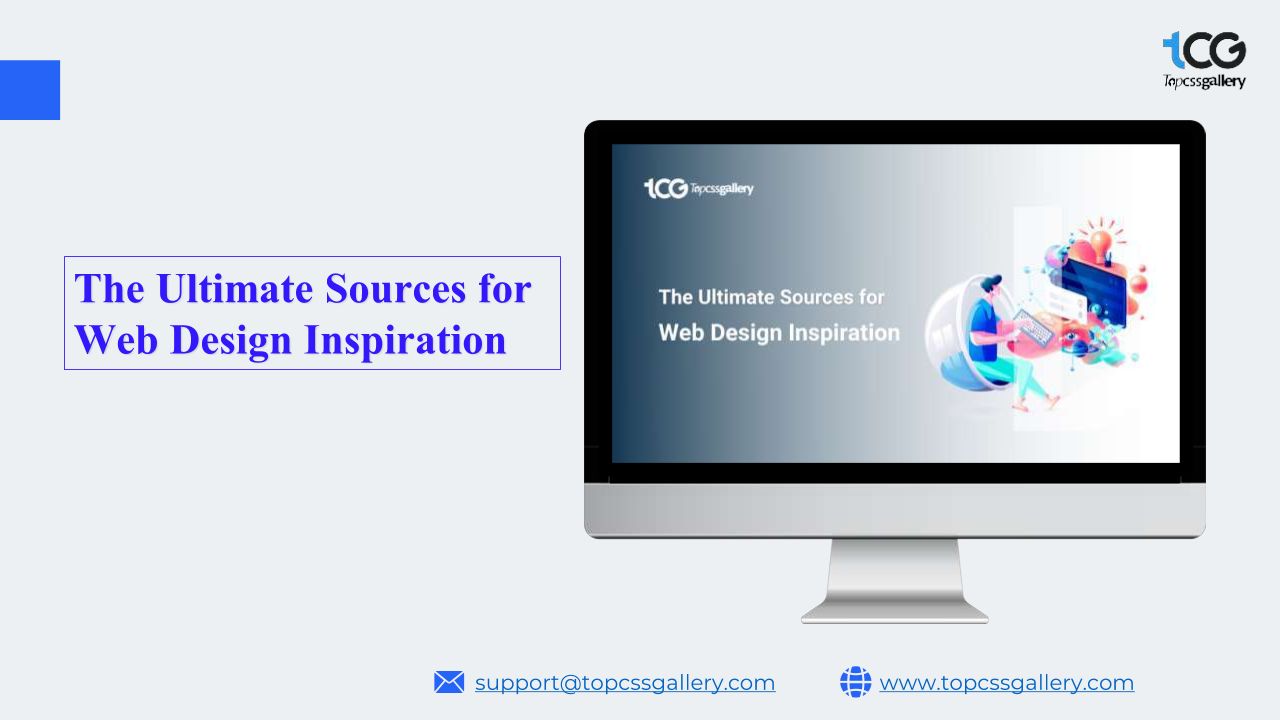 tCG
Topcssgallery

The Ultimate Sources for Web Design Inspiration

tCG Topcssgallery

The Ultimate Sources for
Web Design Inspiration

support@topcssgallery.com www.topcssgallery.com